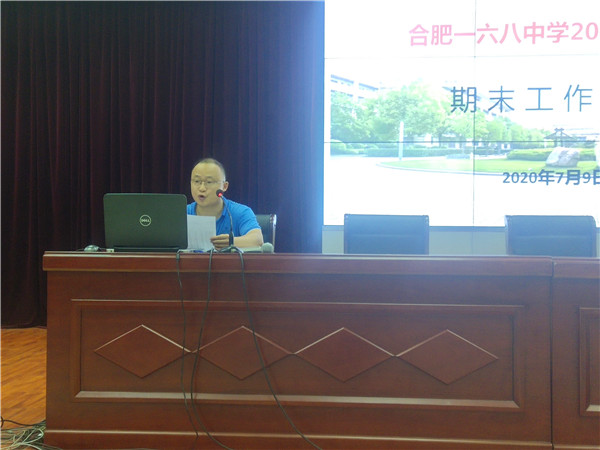 合肥一六八中学20

期末工作

2020年7月9日

DELL